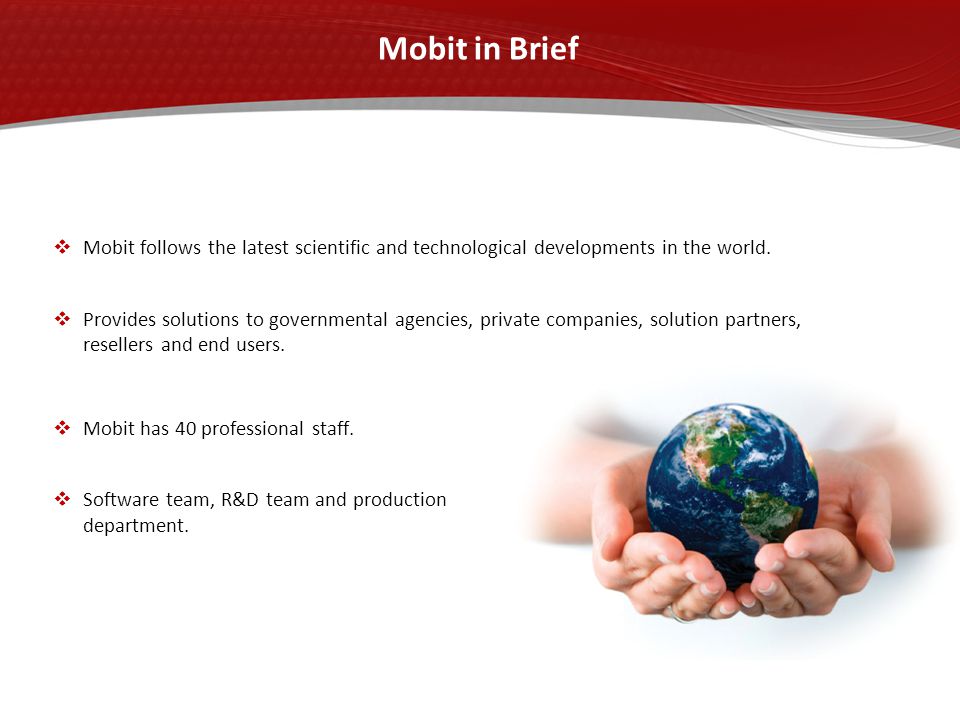 Mobit in Brief

❖ Mobit follows the latest scientific and technological developments in the world.

❖ Provides solutions to governmental agencies, private companies, solution partners, resellers and end users.

❖ Mobit has 40 professional staff.

❖ Software team, R&D team and production department.